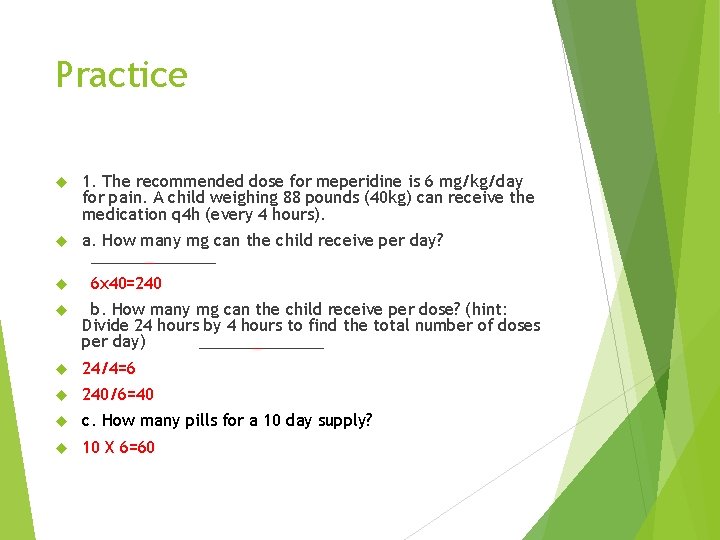 Practice

1. The recommended dose for meperidine is 6 mg/kg/day for pain. A child weighing 88 pounds (40kg) can receive the medication q4h (every 4 hours).

a. How many mg can the child receive per day? ______________

6x40=240

b. How many mg can the child receive per dose? (hint: Divide 24 hours by 4 hours to find the total number of doses per day) ______________

24/4=6

240/6=40

c. How many pills for a 10 day supply?

10 X 6=60